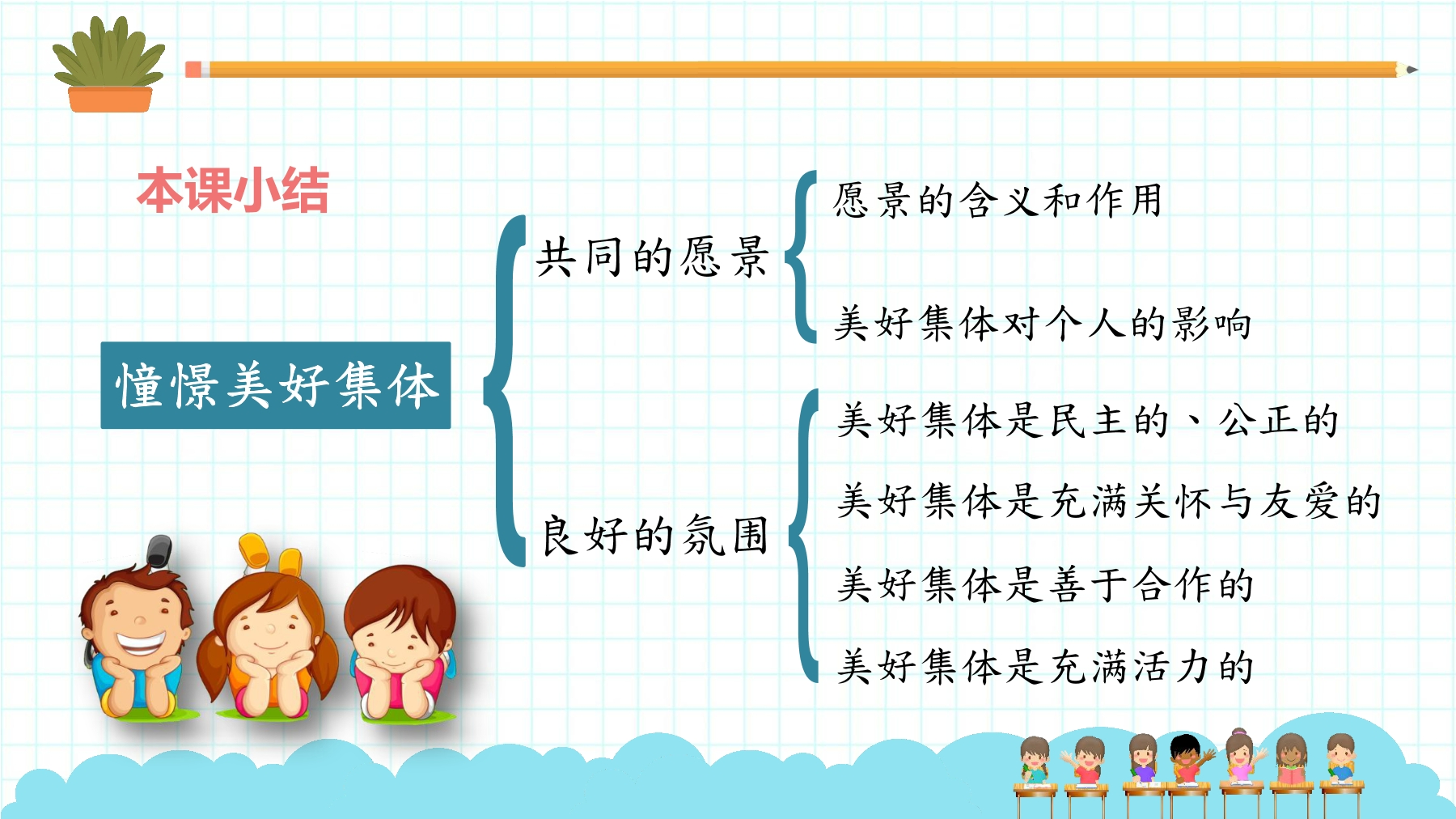 本课小结

憧憬美好集体

共同的愿景

愿景的含义和作用

美好集体对个人的影响

良好的氛围

美好集体是民主的、公正的

美好集体是充满关怀与友爱的

美好集体是善于合作的

美好集体是充满活力的